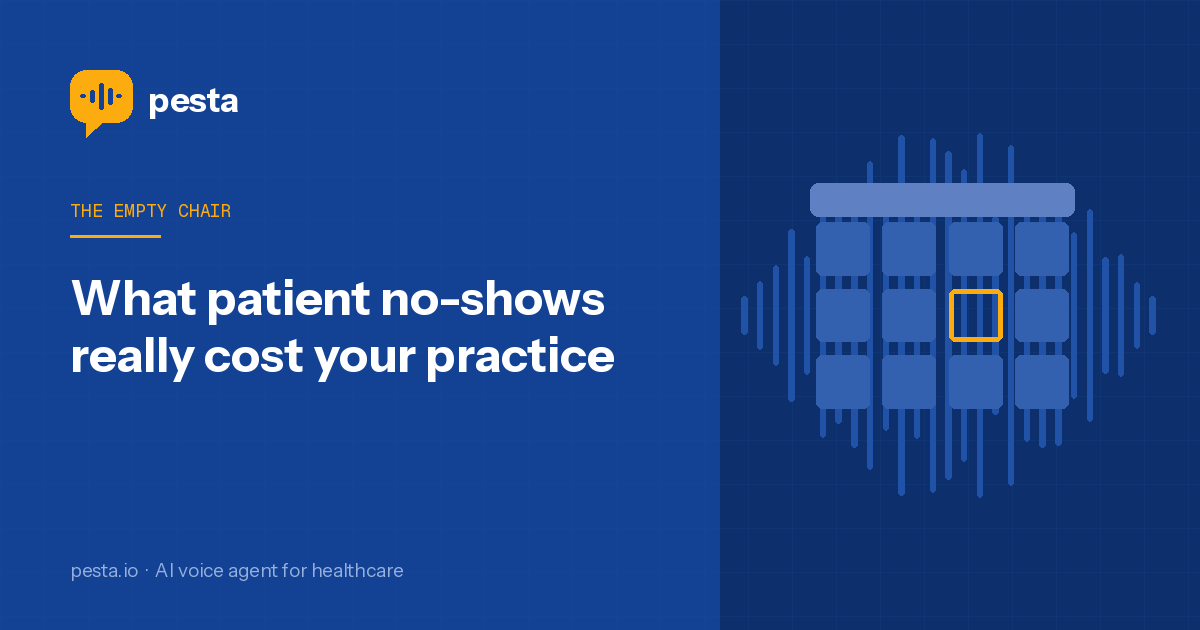 pesta

THE EMPTY CHAIR

What patient no-shows really cost your practice

pesta.io · AI voice agent for healthcare